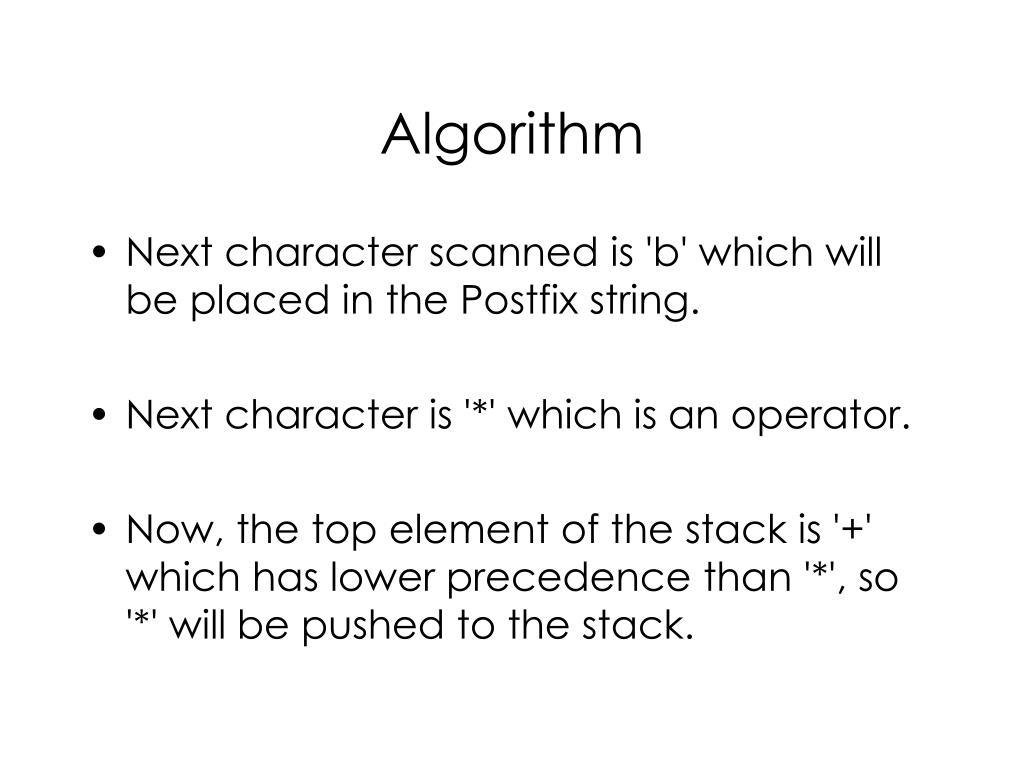 Algorithm

• Next character scanned is 'b' which will be placed in the Postfix string.

• Next character is '*' which is an operator.

• Now, the top element of the stack is '+' which has lower precedence than '*', so '*' will be pushed to the stack.